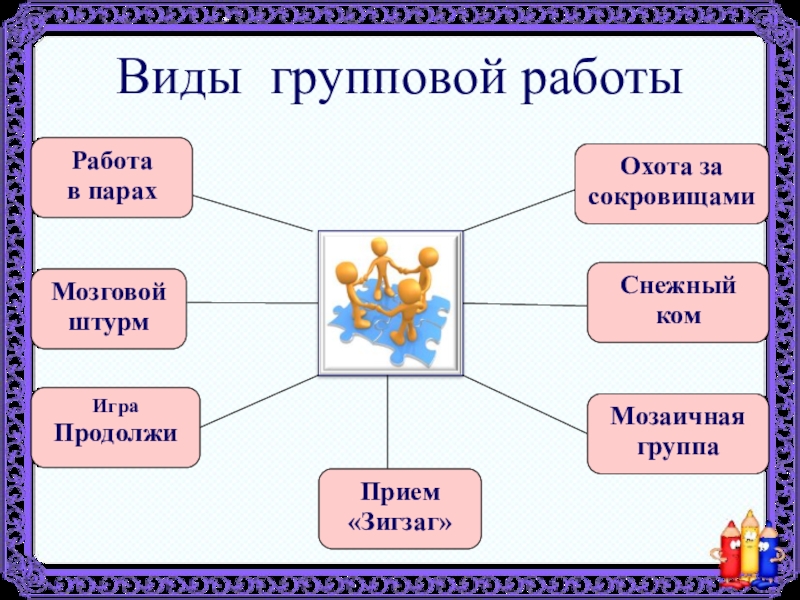 Виды групповой работы

Работа в парах

Мозговой штурм

Игра Продолжи

Прием «Зигзаг»

Охота за сокровищами

Снежный ком

Мозаичная группа